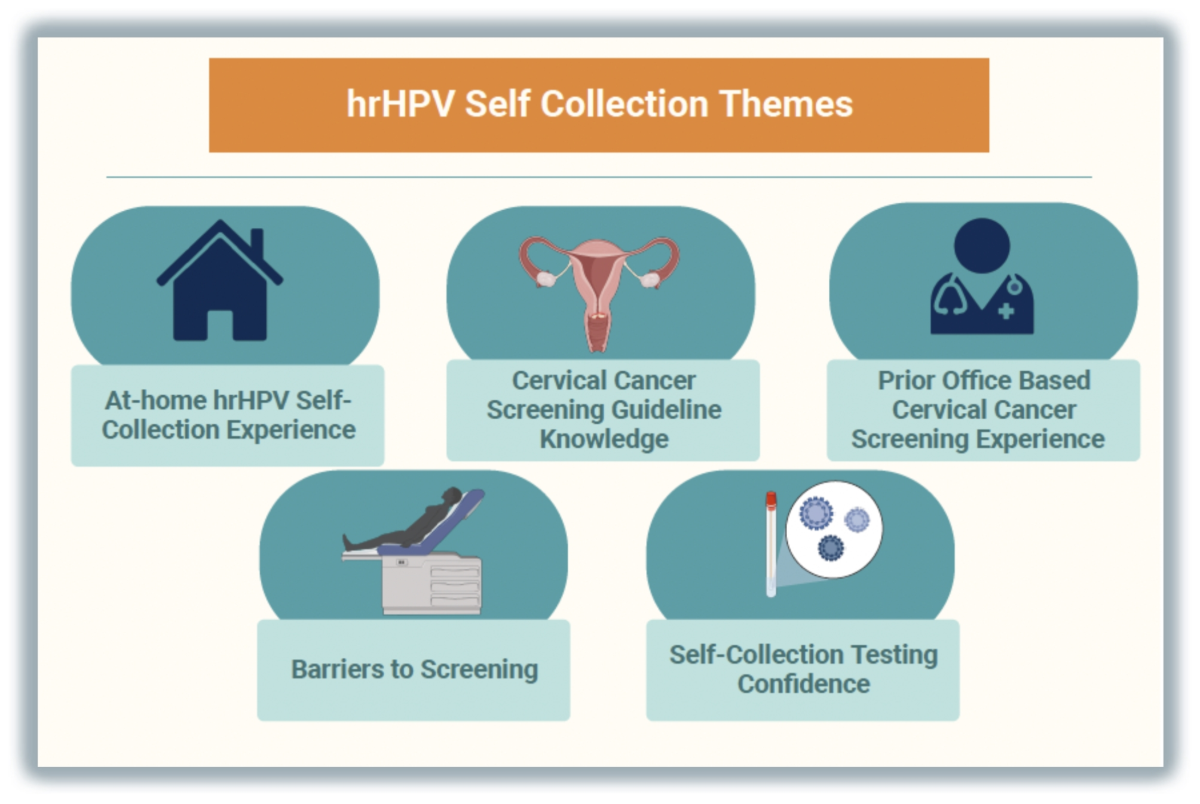 hrHPV Self Collection Themes

At-home hrHPV Self-Collection Experience

Cervical Cancer Screening Guideline Knowledge

Prior Office Based Cervical Cancer Screening Experience

Barriers to Screening

Self-Collection Testing Confidence